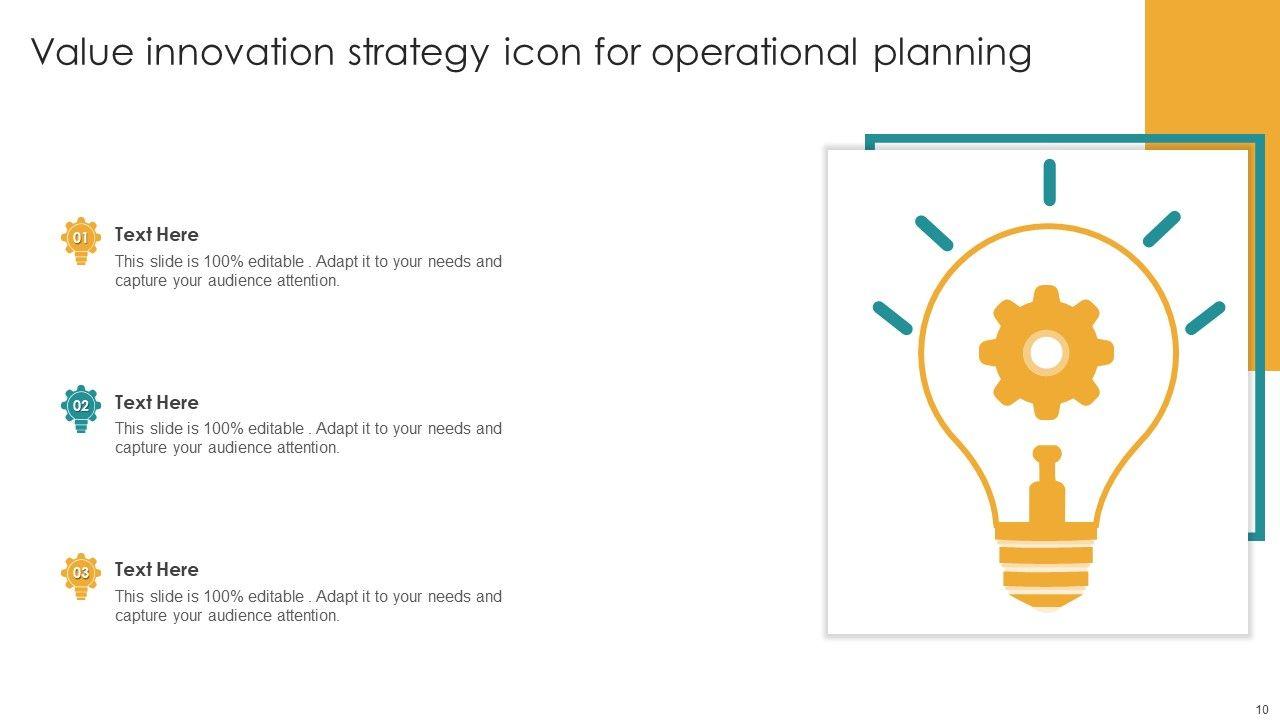 Value innovation strategy icon for operational planning

01
Text Here
This slide is 100% editable . Adapt it to your needs and capture your audience attention.

02
Text Here
This slide is 100% editable . Adapt it to your needs and capture your audience attention.

03
Text Here
This slide is 100% editable . Adapt it to your needs and capture your audience attention.

10